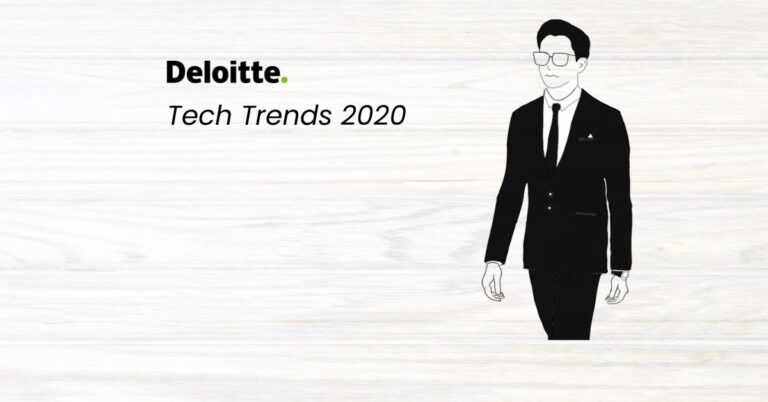 Deloitte.

Tech Trends 2020